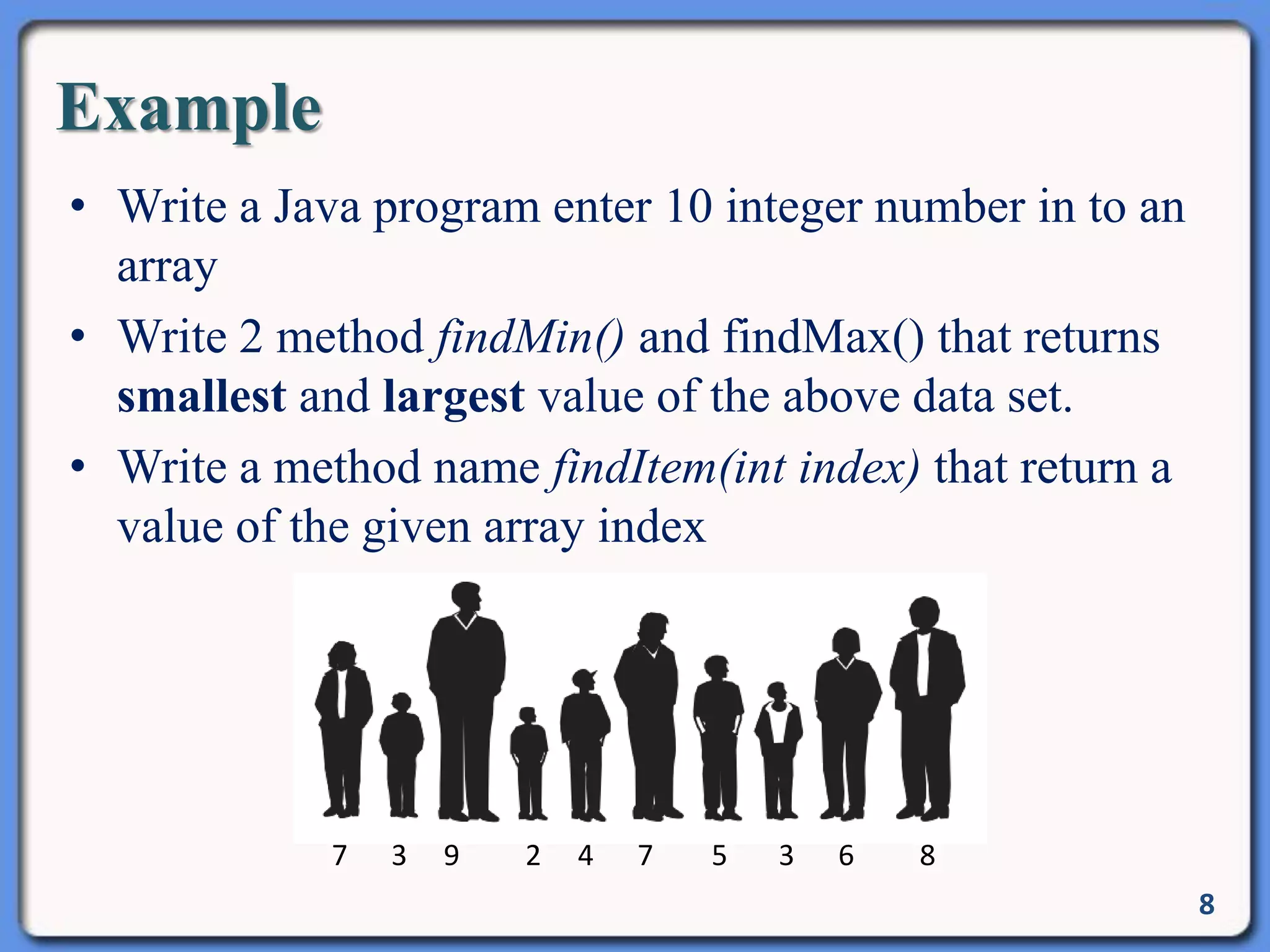 Example

• Write a Java program enter 10 integer number in to an array

• Write 2 method findMin() and findMax() that returns smallest and largest value of the above data set.

• Write a method name findItem(int index) that return a value of the given array index

7 3 9 2 4 7 5 3 6 8

8